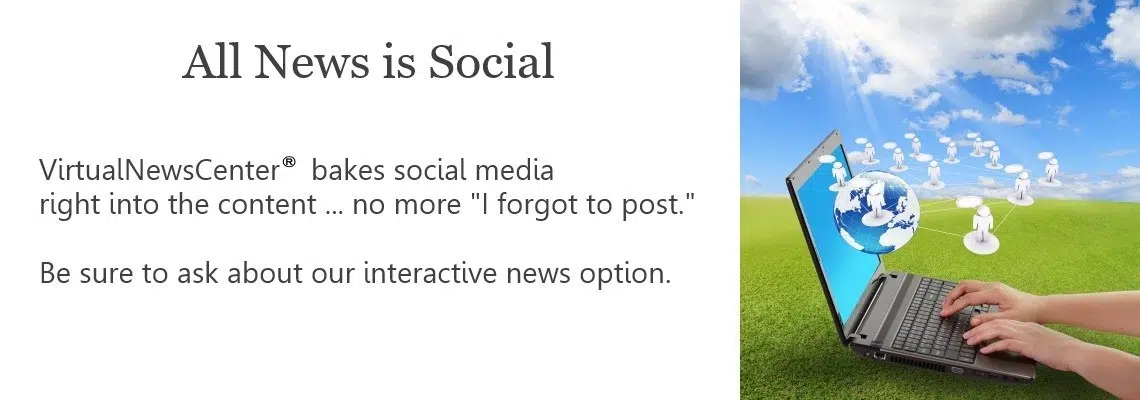 All News is Social

VirtualNewsCenter® bakes social media right into the content ... no more "I forgot to post."

Be sure to ask about our interactive news option.